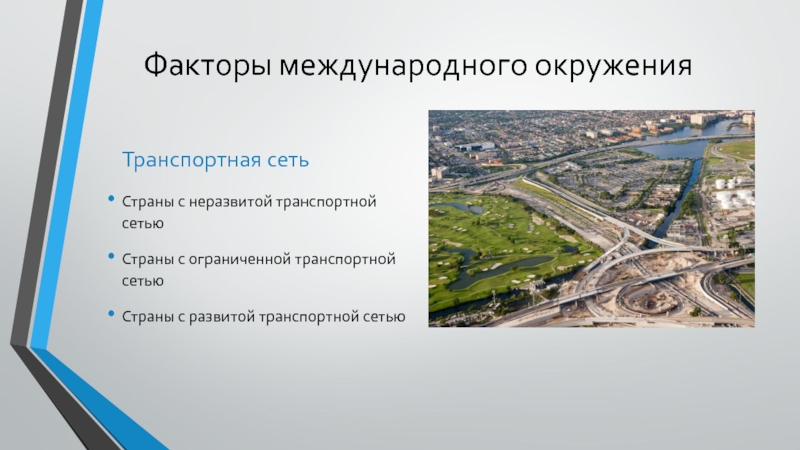 Факторы международного окружения

Транспортная сеть

• Страны с неразвитой транспортной сетью

• Страны с ограниченной транспортной сетью

• Страны с развитой транспортной сетью